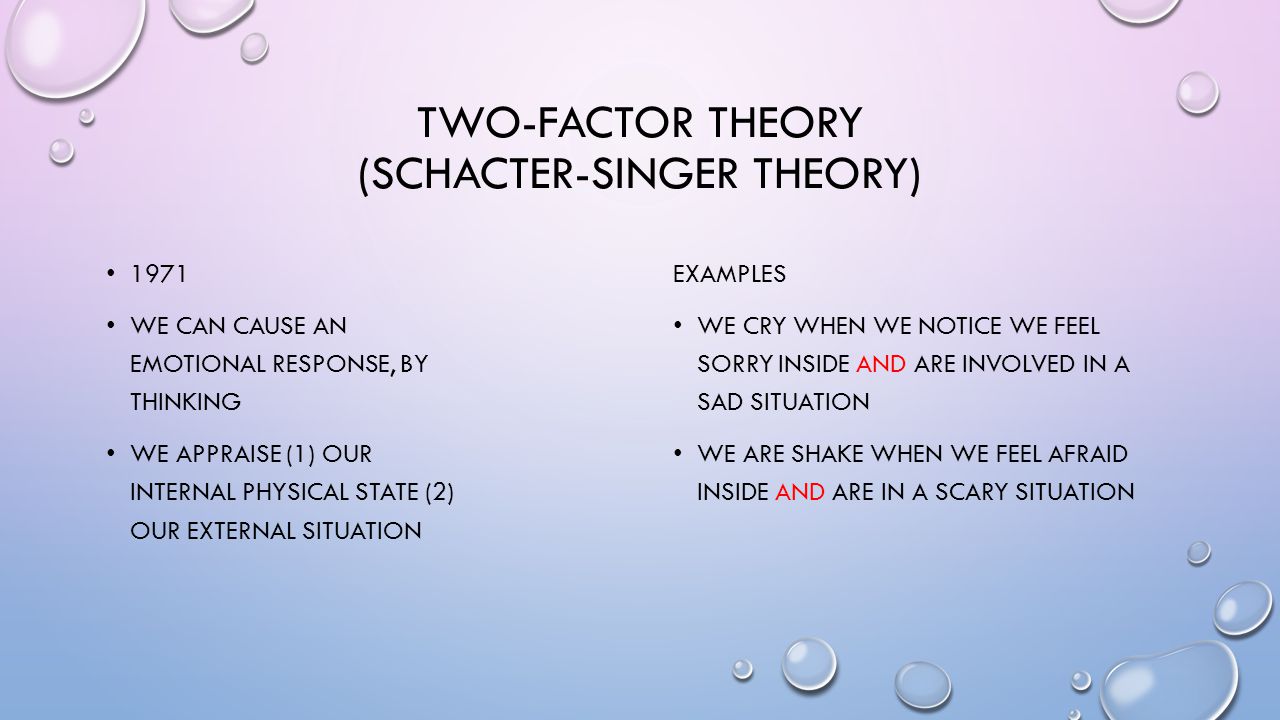 TWO-FACTOR THEORY
(SCHACTER-SINGER THEORY)

• 1971

• WE CAN CAUSE AN EMOTIONAL RESPONSE, BY THINKING

• WE APPRAISE (1) OUR INTERNAL PHYSICAL STATE (2) OUR EXTERNAL SITUATION

EXAMPLES

• WE CRY WHEN WE NOTICE WE FEEL SORRY INSIDE AND ARE INVOLVED IN A SAD SITUATION

• WE ARE SHAKE WHEN WE FEEL AFRAID INSIDE AND ARE IN A SCARY SITUATION